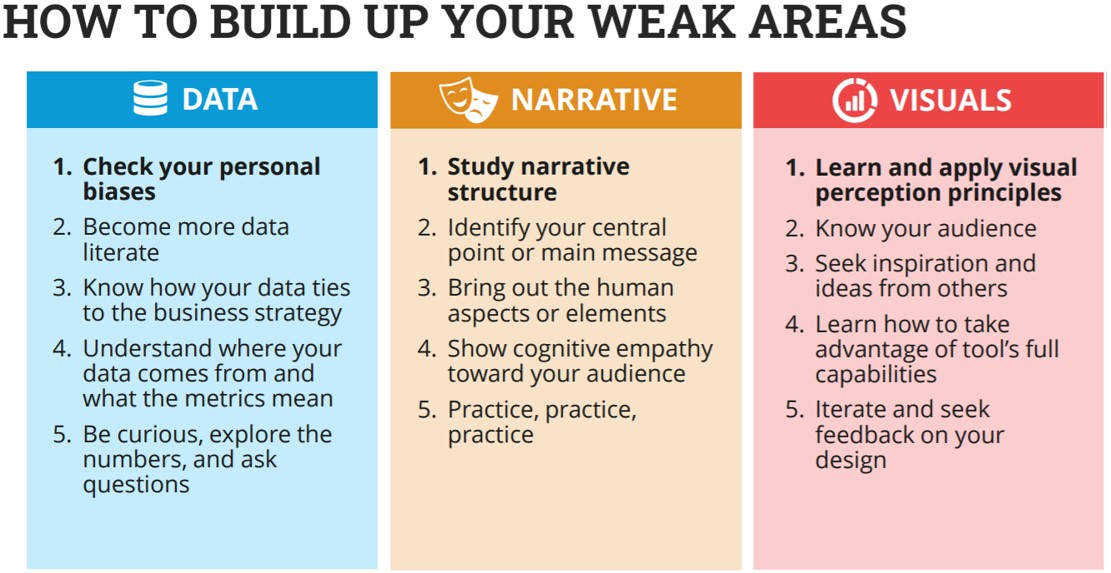 HOW TO BUILD UP YOUR WEAK AREAS

DATA

1. Check your personal biases
2. Become more data literate
3. Know how your data ties to the business strategy
4. Understand where your data comes from and what the metrics mean
5. Be curious, explore the numbers, and ask questions

NARRATIVE

1. Study narrative structure
2. Identify your central point or main message
3. Bring out the human aspects or elements
4. Show cognitive empathy toward your audience
5. Practice, practice, practice

VISUALS

1. Learn and apply visual perception principles
2. Know your audience
3. Seek inspiration and ideas from others
4. Learn how to take advantage of tool's full capabilities
5. Iterate and seek feedback on your design